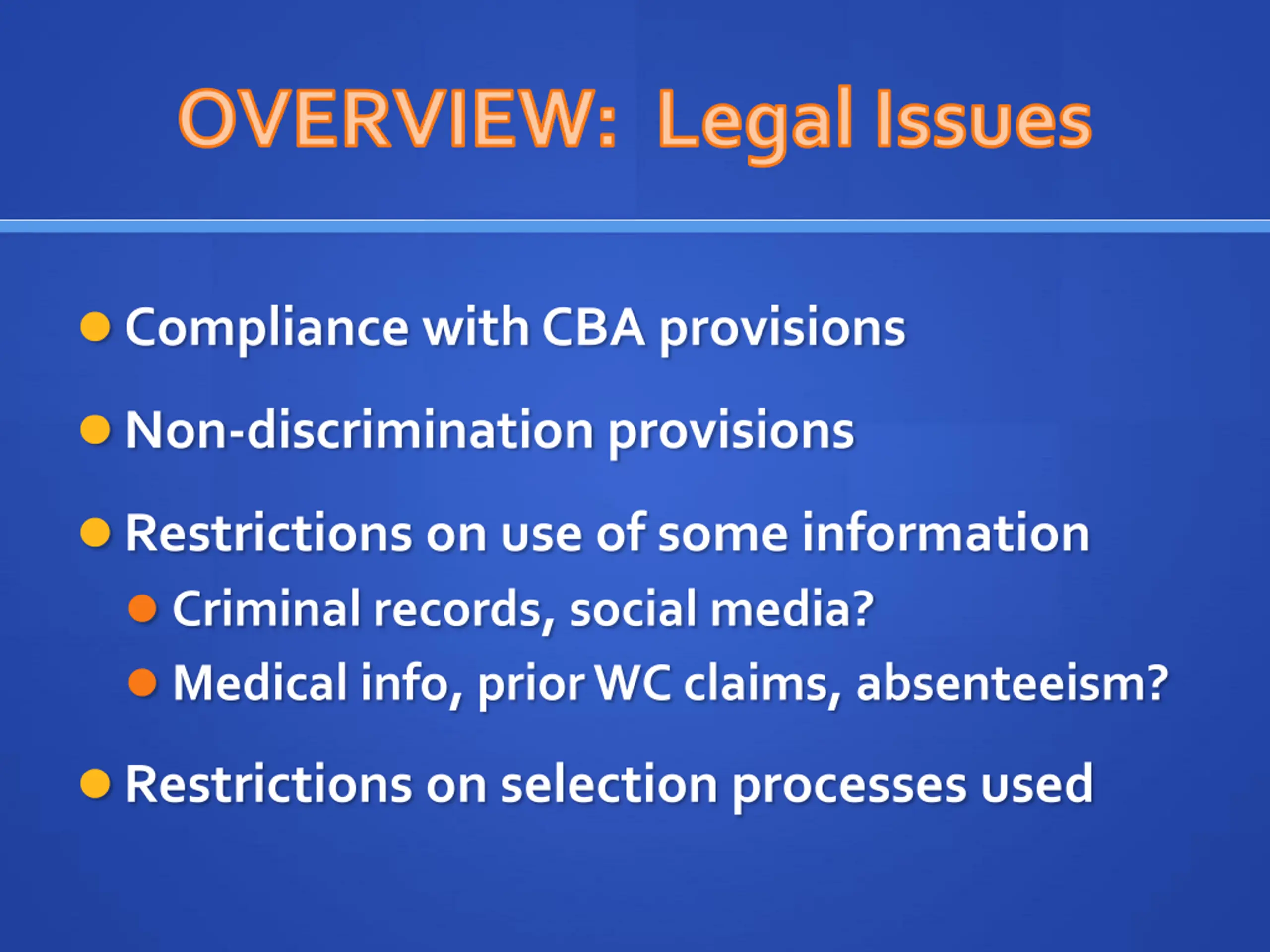 OVERVIEW: Legal Issues

- Compliance with CBA provisions
- Non-discrimination provisions
- Restrictions on use of some information
  - Criminal records, social media?
  - Medical info, prior WC claims, absenteeism?
- Restrictions on selection processes used